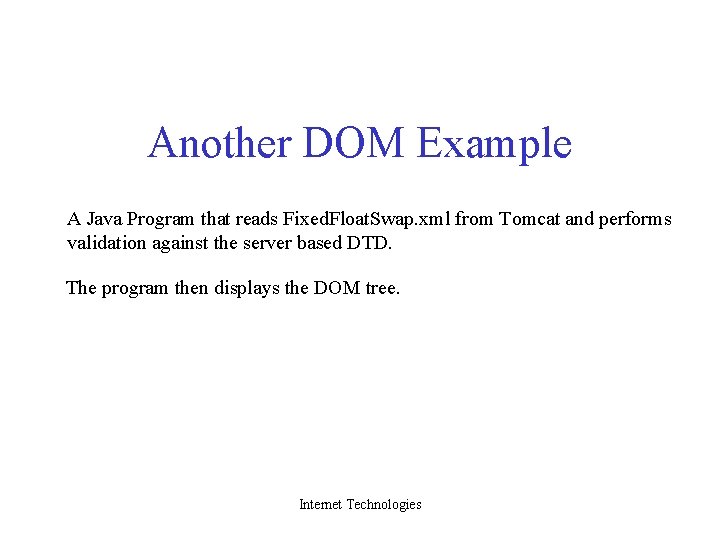 Another DOM Example

A Java Program that reads FixedFloatSwap.xml from Tomcat and performs validation against the server based DTD.

The program then displays the DOM tree.

Internet Technologies